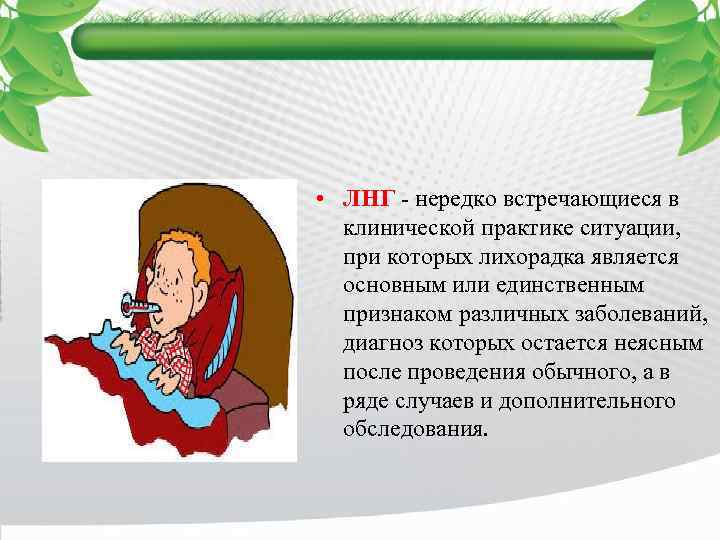 • ЛНГ - нередко встречающиеся в клинической практике ситуации, при которых лихорадка является основным или единственным признаком различных заболеваний, диагноз которых остается неясным после проведения обычного, а в ряде случаев и дополнительного обследования.